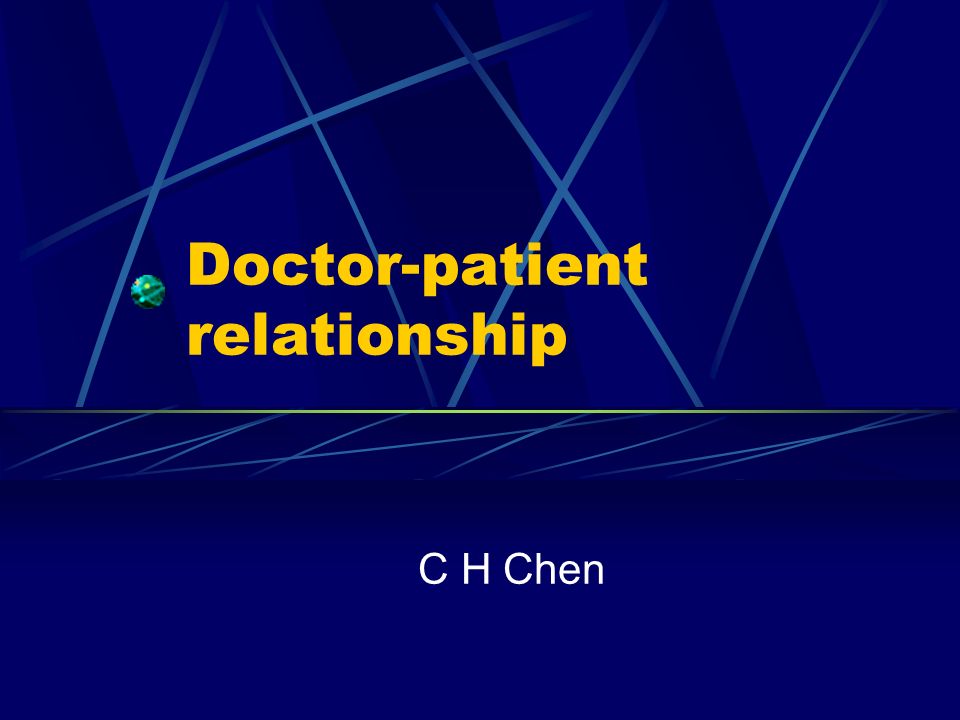 Doctor-patient relationship

C H Chen